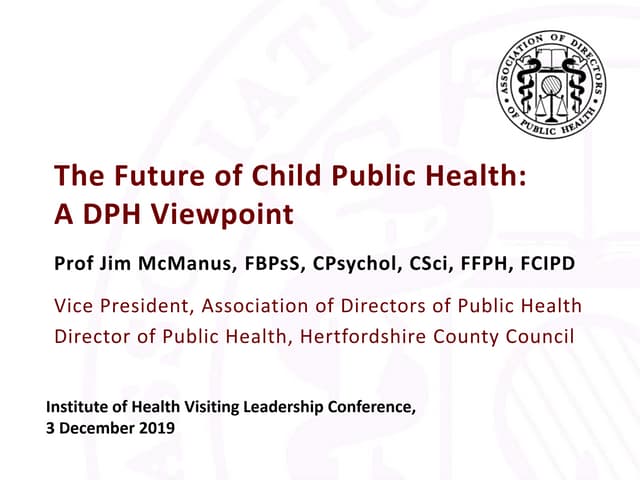 ASSOCIATION OF DIRECTORS OF PUBLIC HEALTH

The Future of Child Public Health: A DPH Viewpoint

Prof Jim McManus, FBPsS, CPsychol, CSci, FFPH, FCIPD

Vice President, Association of Directors of Public Health
Director of Public Health, Hertfordshire County Council

Institute of Health Visiting Leadership Conference,
3 December 2019